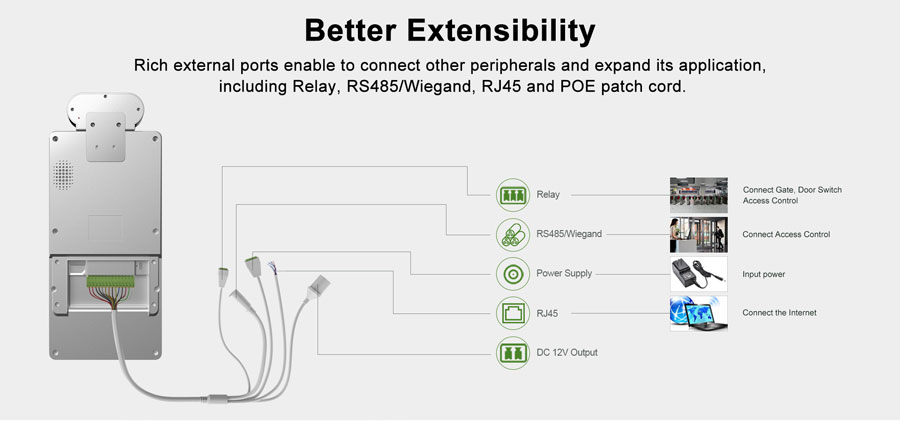 Better Extensibility

Rich external ports enable to connect other peripherals and expand its application, including Relay, RS485/Wiegand, RJ45 and POE patch cord.

Relay

Connect Gate, Door Switch Access Control

RS485/Wiegand

Connect Access Control

Power Supply

Input power

RJ45

Connect the Internet

DC 12V Output